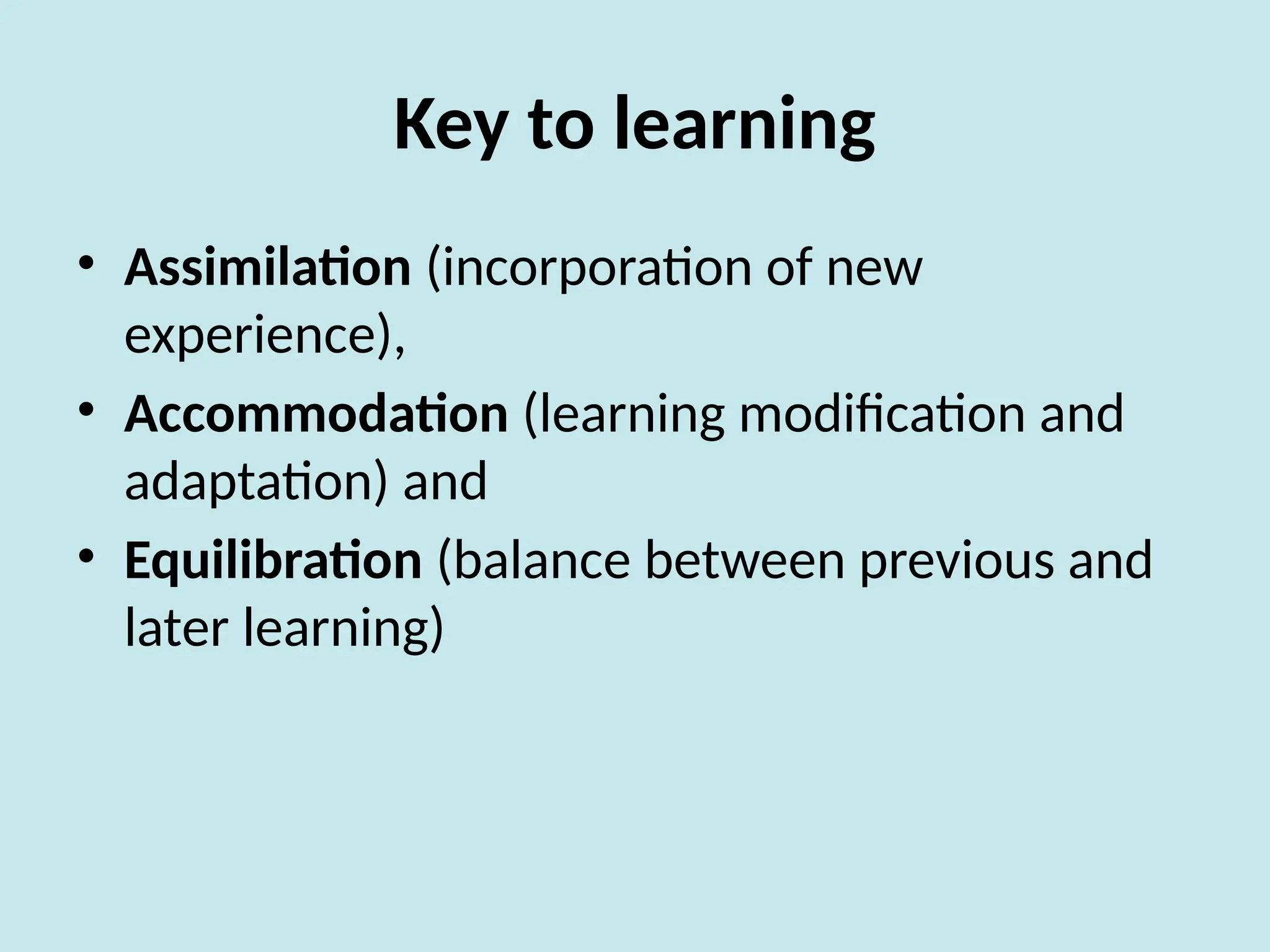 Key to learning

• Assimilation (incorporation of new experience),
• Accommodation (learning modification and adaptation) and
• Equilibration (balance between previous and later learning)